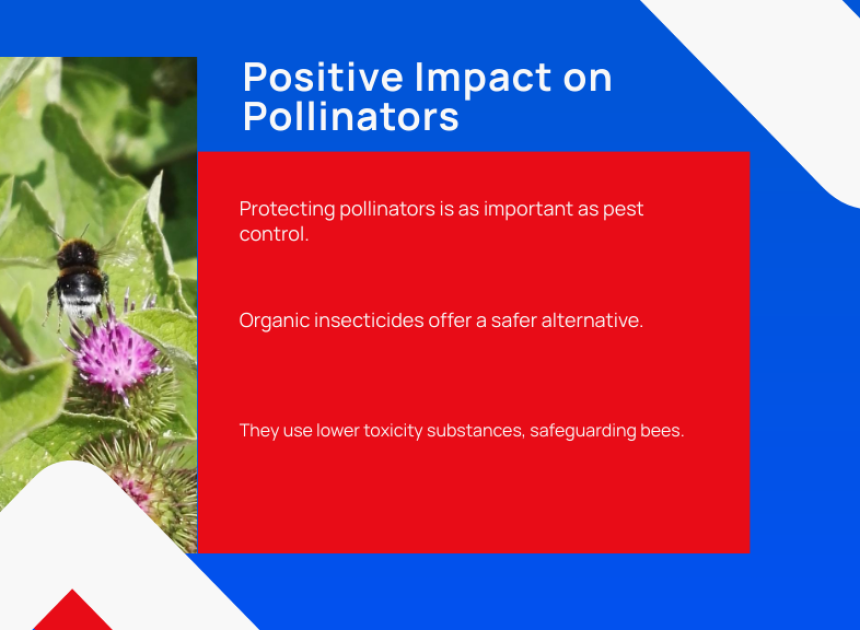 Positive Impact on Pollinators

Protecting pollinators is as important as pest control.

Organic insecticides offer a safer alternative.

They use lower toxicity substances, safeguarding bees.